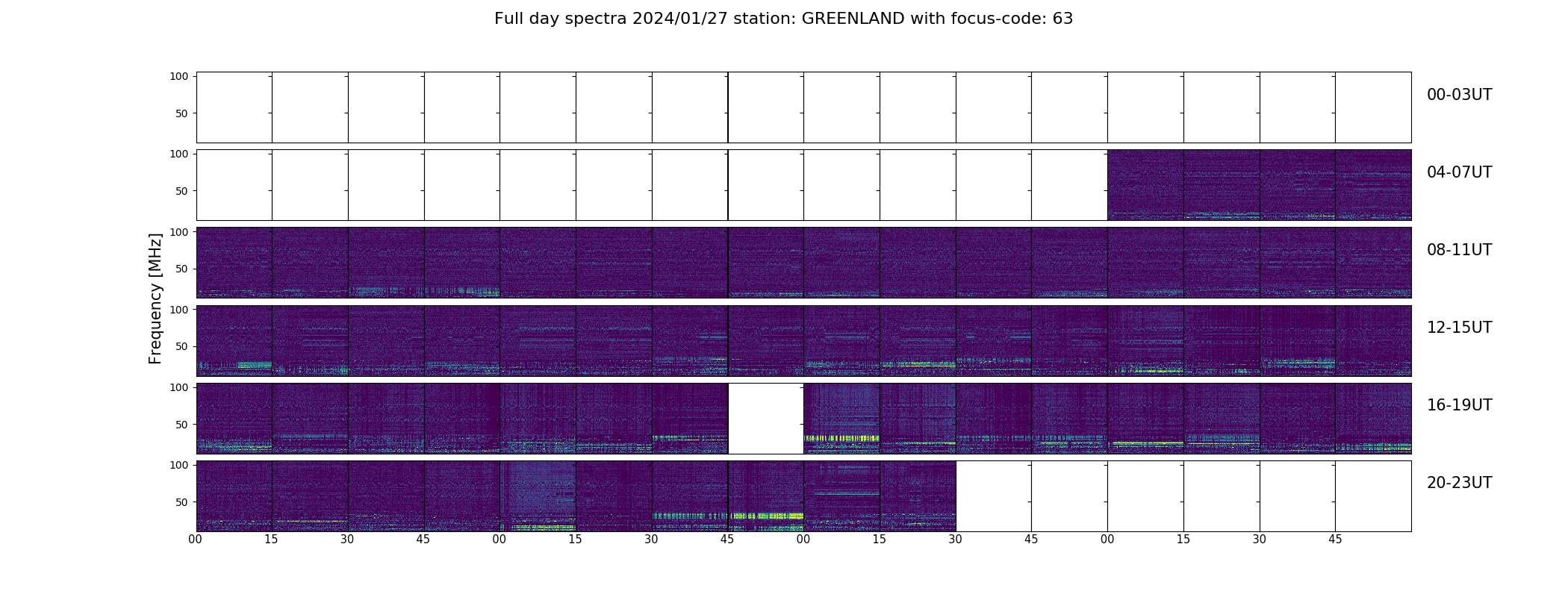 Full day spectra 2024/01/27 station: GREENLAND with focus-code: 63

Frequency [MHz]

100
50
00-03UT

100
50
04-07UT

100
50
08-11UT

100
50
12-15UT

100
50
16-19UT

100
50
20-23UT

00 15 30 45 00 15 30 45 00 15 30 45 00 15 30 45